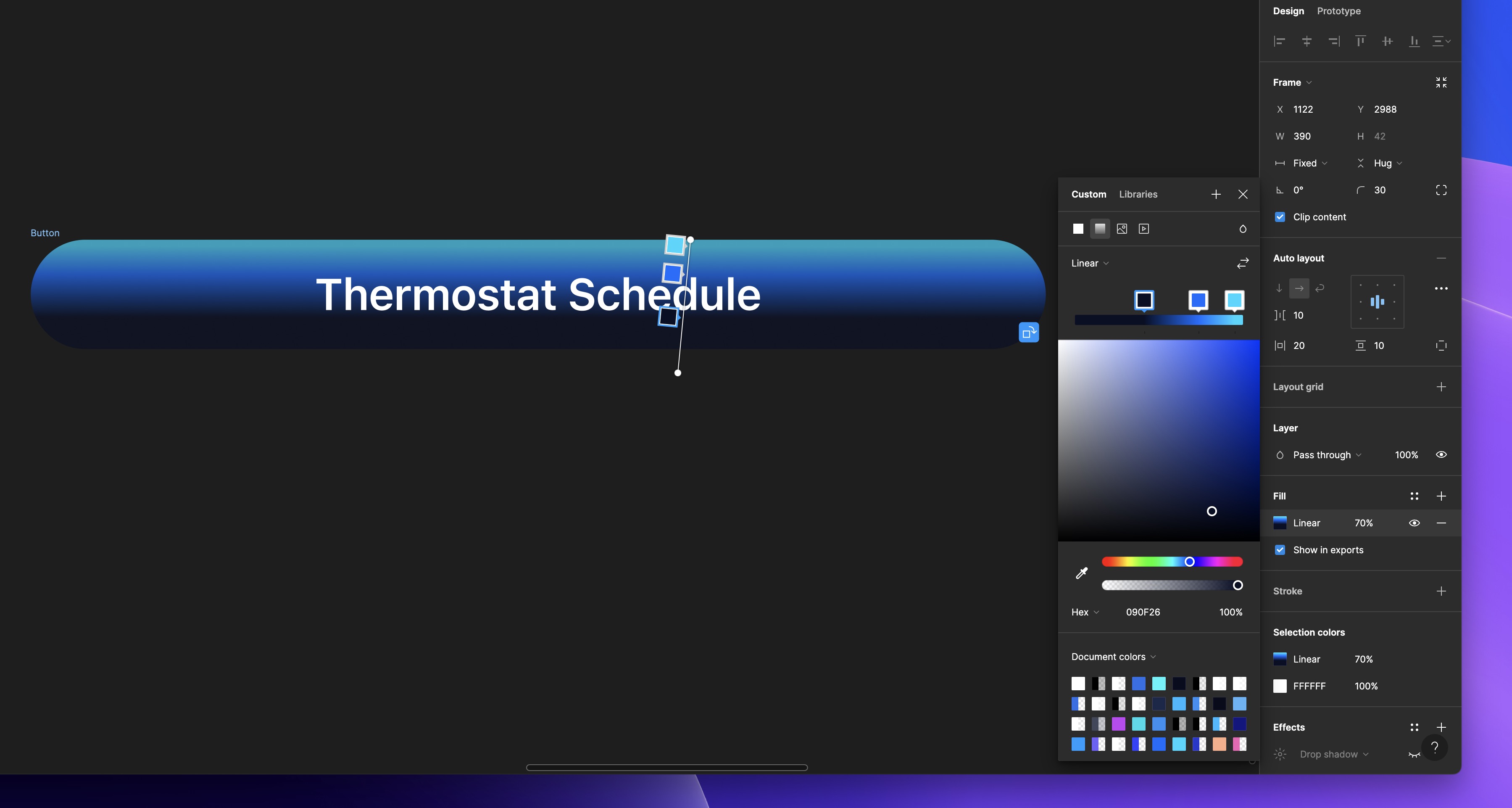 Button

Thermostat Schedule

Custom Libraries

Linear

Hex 090F26 100%

Document colors

Design Prototype

Frame

X 1122 Y 2988

W 390 H 42

Fixed Hug

0° 30

Clip content

Auto layout

10

20 10

Layout grid

Layer

Pass through 100%

Fill

Linear 70%

Show in exports

Stroke

Selection colors

Linear 70%

FFFFFF 100%

Effects

Drop shadow

?